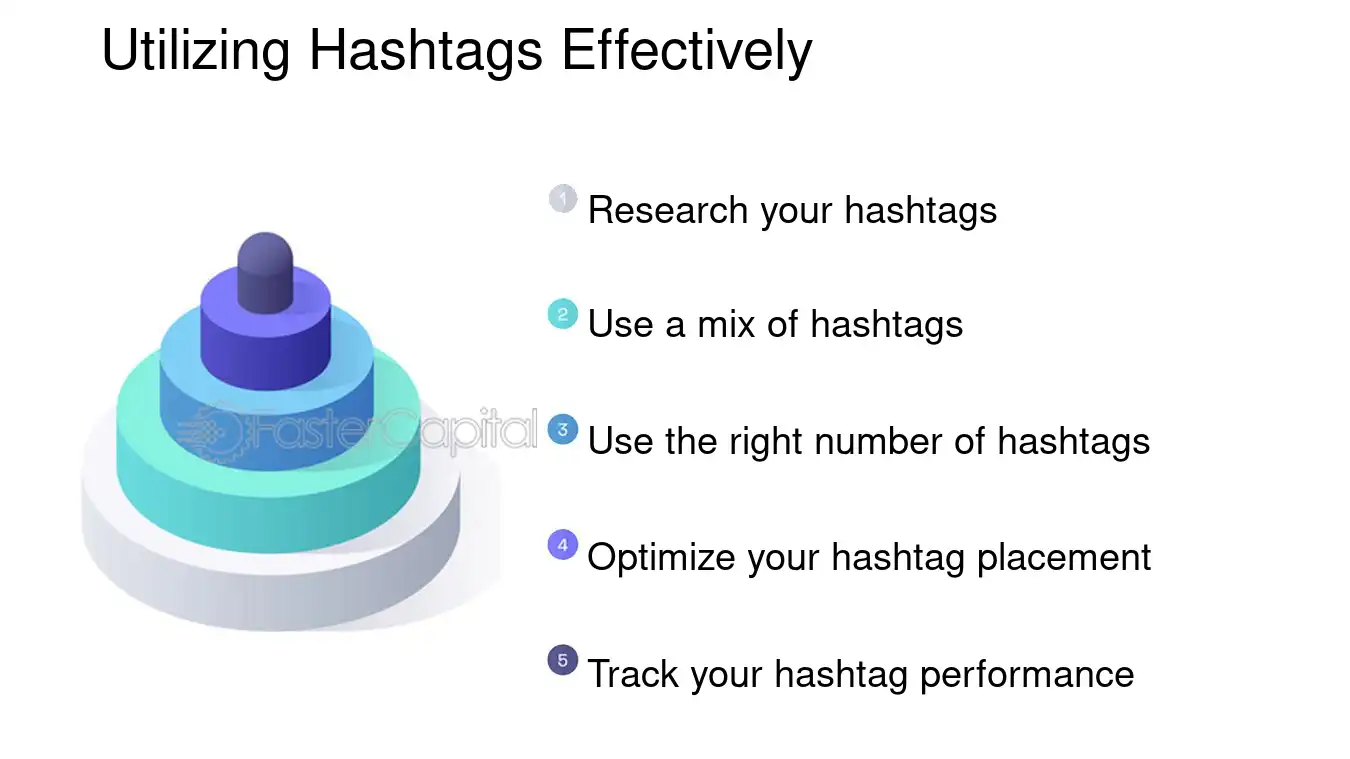 Utilizing Hashtags Effectively

FasterCapital

1 Research your hashtags

2 Use a mix of hashtags

3 Use the right number of hashtags

4 Optimize your hashtag placement

5 Track your hashtag performance